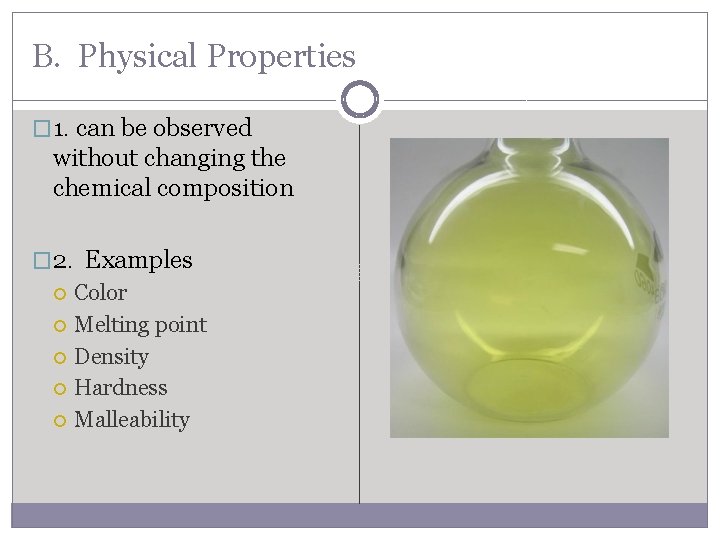 B. Physical Properties

1. can be observed without changing the chemical composition

2. Examples
Color
Melting point
Density
Hardness
Malleability